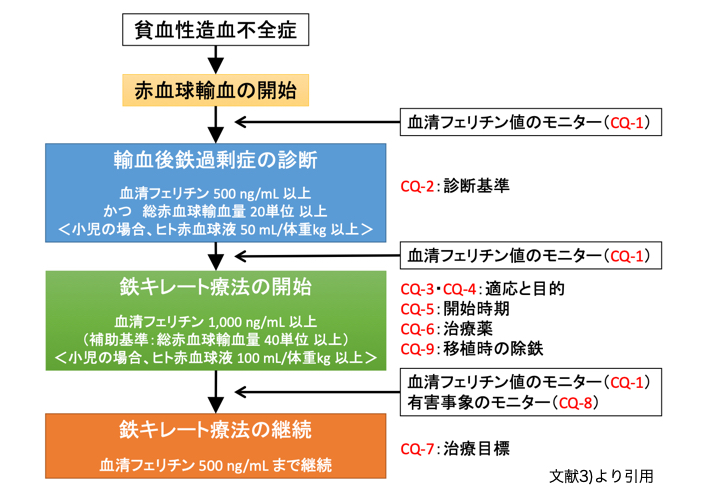 貧血性造血不全症

赤血球輸血の開始

血清フェリチン値のモニター（CQ-1）

輸血後鉄過剰症の診断

血清フェリチン 500 ng/mL 以上
かつ　総赤血球輸血量 20単位 以上
＜小児の場合、ヒト赤血球液 50 mL/体重kg 以上＞

CQ-2：診断基準

血清フェリチン値のモニター（CQ-1）

鉄キレート療法の開始

血清フェリチン 1,000 ng/mL 以上
（補助基準：総赤血球輸血量 40単位 以上）
＜小児の場合、ヒト赤血球液 100 mL/体重kg 以上＞

CQ-3・CQ-4：適応と目的
CQ-5：開始時期
CQ-6：治療薬
CQ-9：移植時の除鉄

血清フェリチン値のモニター（CQ-1）
有害事象のモニター（CQ-8）

鉄キレート療法の継続

血清フェリチン 500 ng/mL まで継続

CQ-7：治療目標

文献3)より引用